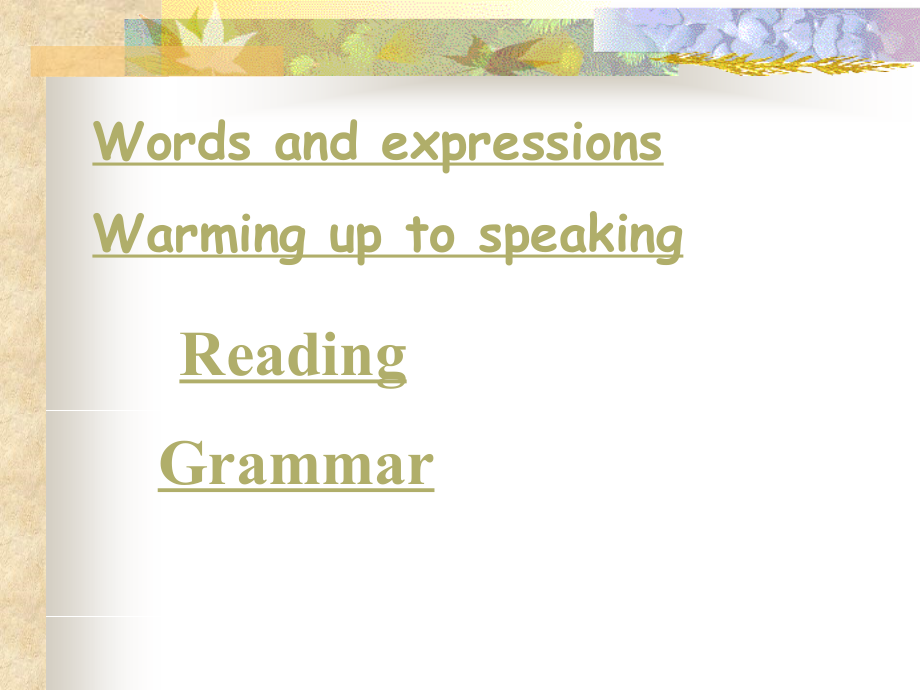 Words and expressions

Warming up to speaking

Reading

Grammar